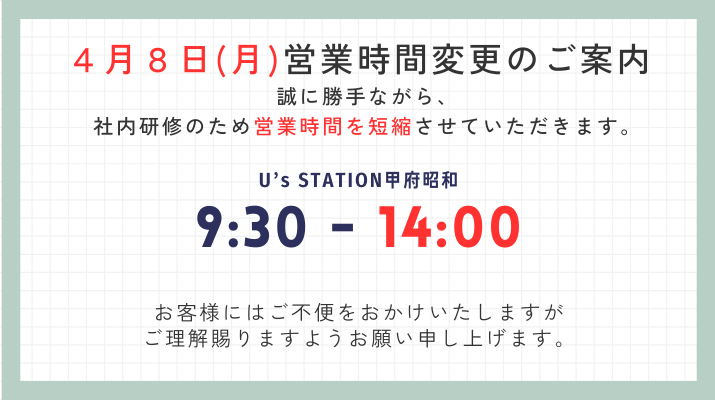 4月8日(月)営業時間変更のご案内

誠に勝手ながら、
社内研修のため営業時間を短縮させていただきます。

U's STATION甲府昭和

9:30 - 14:00

お客様にはご不便をおかけいたしますが
ご理解賜りますようお願い申し上げます。